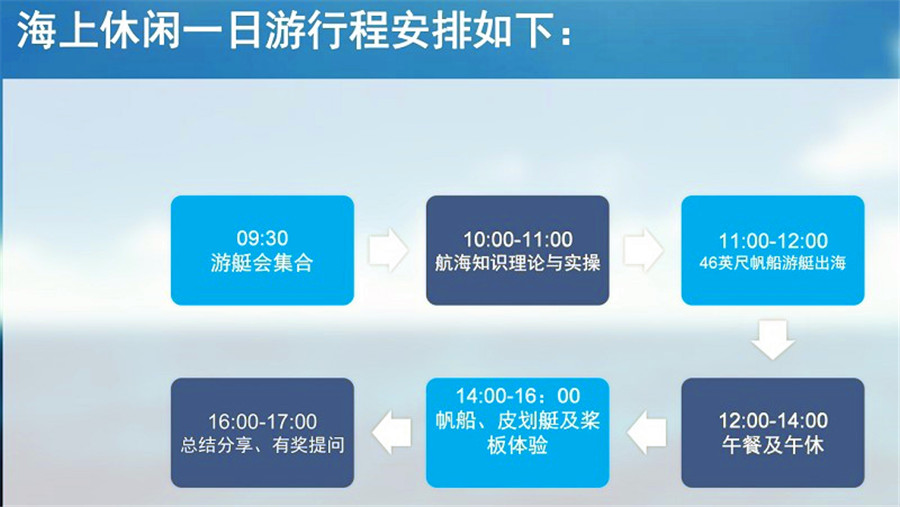 海上休闲一日游行程安排如下：

09:30
游艇会集合

10:00-11:00
航海知识理论与实操

11:00-12:00
46英尺帆船游艇出海

12:00-14:00
午餐及午休

14:00-16：00
帆船、皮划艇及桨板体验

16:00-17:00
总结分享、有奖提问